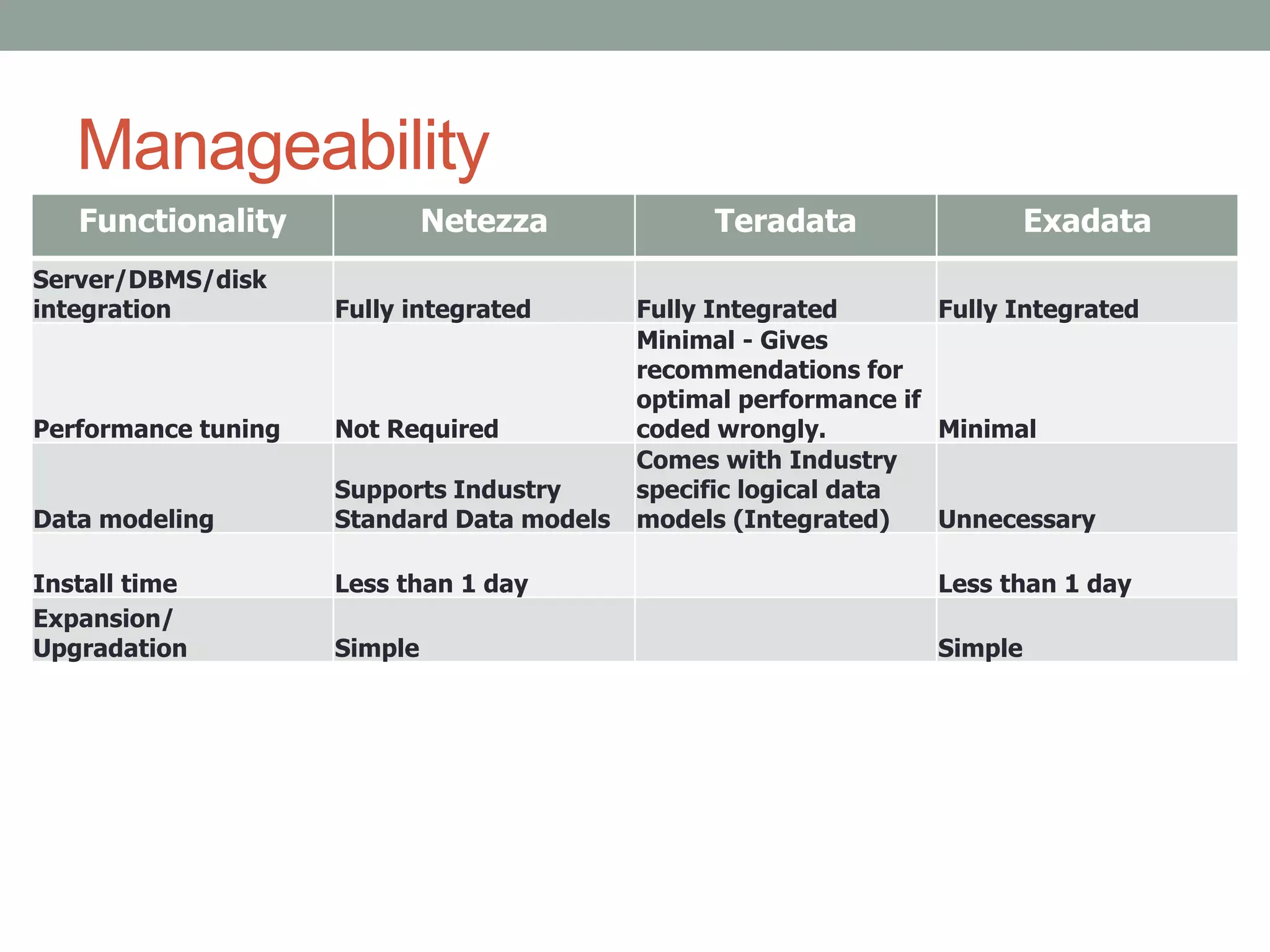 Manageability

| Functionality | Netezza | Teradata | Exadata |
|---|---|---|---|
| Server/DBMS/disk integration | Fully integrated | Fully Integrated | Fully Integrated |
| Performance tuning | Not Required | Minimal - Gives recommendations for optimal performance if coded wrongly. | Minimal |
| Data modeling | Supports Industry Standard Data models | Comes with Industry specific logical data models (Integrated) | Unnecessary |
| Install time | Less than 1 day | | Less than 1 day |
| Expansion/ Upgradation | Simple | | Simple |